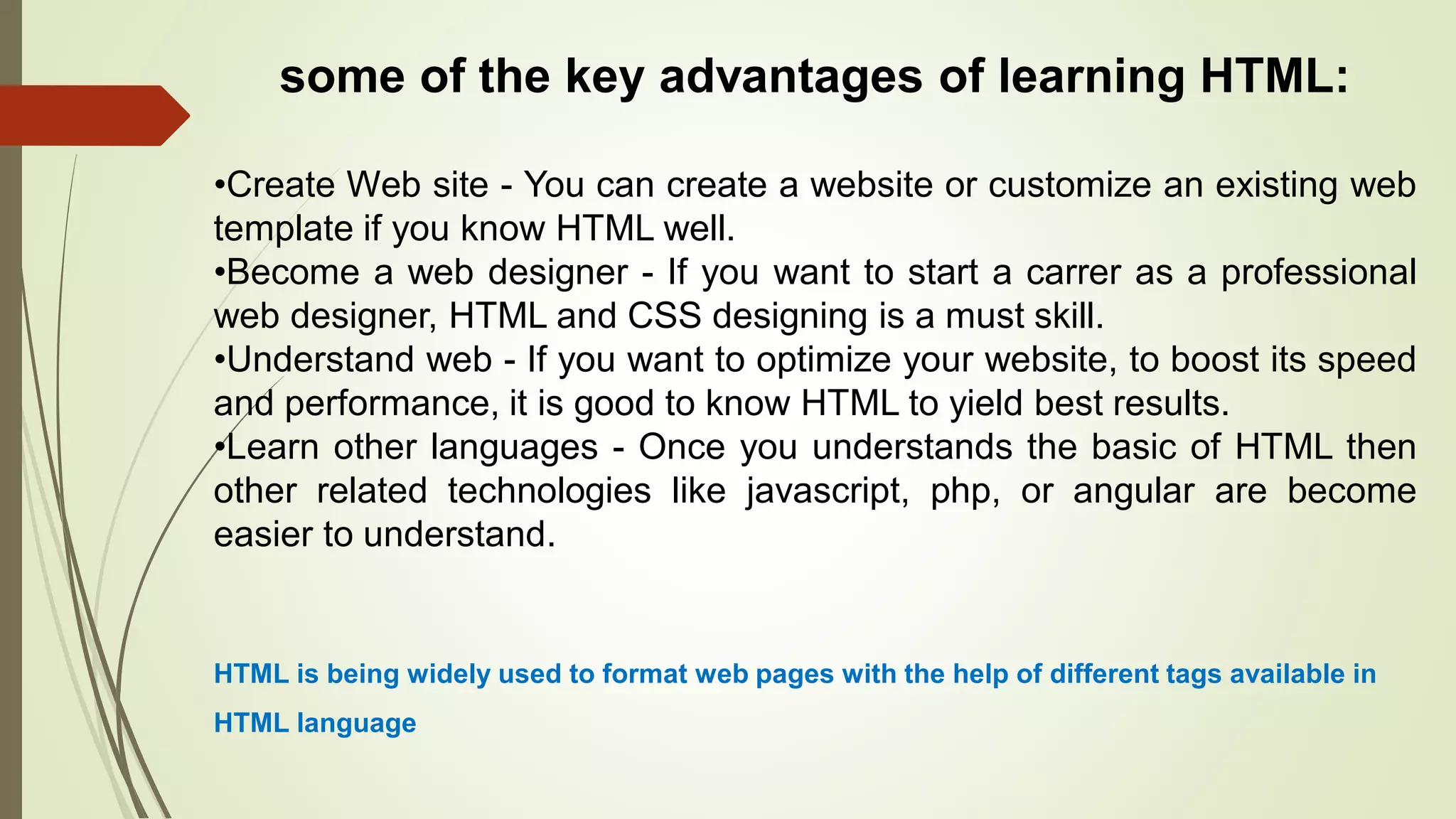 some of the key advantages of learning HTML:

•Create Web site - You can create a website or customize an existing web template if you know HTML well.
•Become a web designer - If you want to start a carrer as a professional web designer, HTML and CSS designing is a must skill.
•Understand web - If you want to optimize your website, to boost its speed and performance, it is good to know HTML to yield best results.
•Learn other languages - Once you understands the basic of HTML then other related technologies like javascript, php, or angular are become easier to understand.

HTML is being widely used to format web pages with the help of different tags available in HTML language